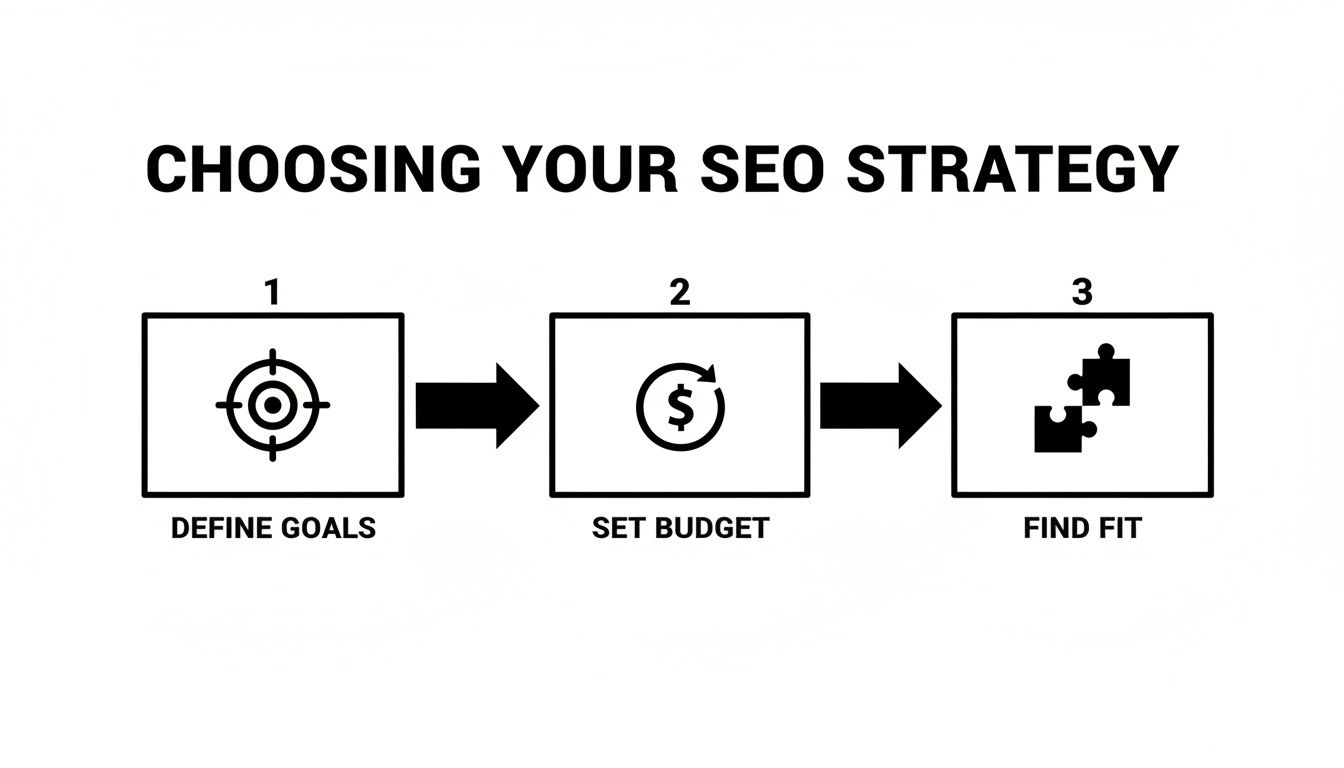 CHOOSING YOUR SEO STRATEGY

1

$

DEFINE GOALS

2

SET BUDGET

3

FIND FIT